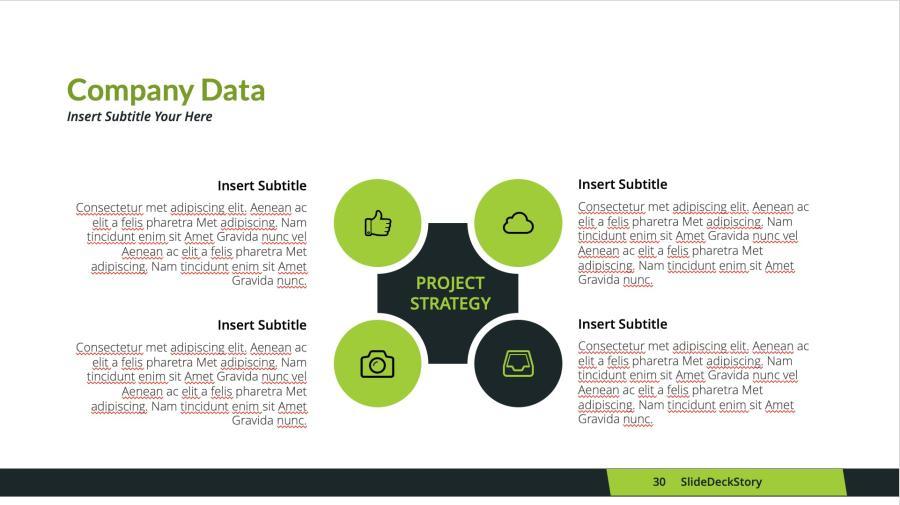 Company Data
Insert Subtitle Your Here

Insert Subtitle
Consectetur met adipiscing elit. Aenean ac elit a felis pharetra Met adipiscing. Nam tincidunt enim sit Amet Gravida nunc vel Aenean ac elit a felis pharetra Met adipiscing. Nam tincidunt enim sit Amet Gravida nunc.

Insert Subtitle
Consectetur met adipiscing elit. Aenean ac elit a felis pharetra Met adipiscing. Nam tincidunt enim sit Amet Gravida nunc vel Aenean ac elit a felis pharetra Met adipiscing. Nam tincidunt enim sit Amet Gravida nunc.

PROJECT STRATEGY

Insert Subtitle
Consectetur met adipiscing elit. Aenean ac elit a felis pharetra Met adipiscing. Nam tincidunt enim sit Amet Gravida nunc vel Aenean ac elit a felis pharetra Met adipiscing. Nam tincidunt enim sit Amet Gravida nunc.

Insert Subtitle
Consectetur met adipiscing elit. Aenean ac elit a felis pharetra Met adipiscing. Nam tincidunt enim sit Amet Gravida nunc vel Aenean ac elit a felis pharetra Met adipiscing. Nam tincidunt enim sit Amet Gravida nunc.

30 SlideDeckStory